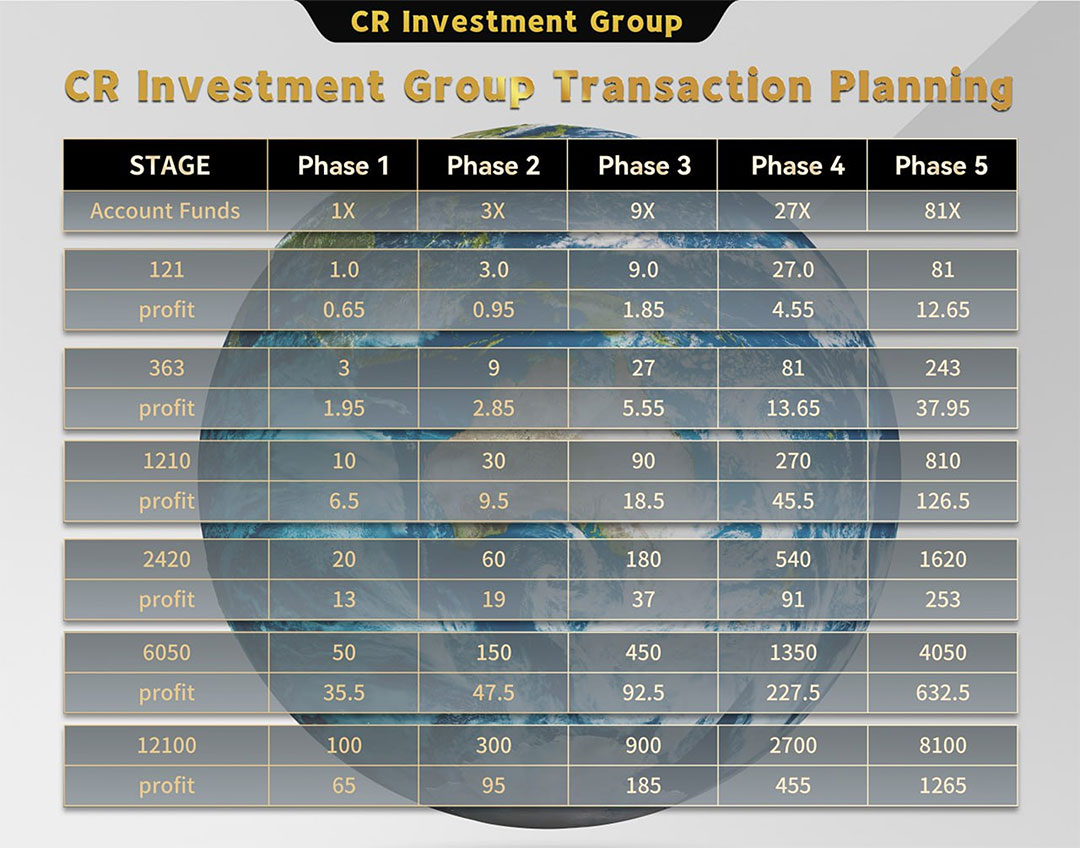 CR Investment Group

CR Investment Group Transaction Planning

| STAGE | Phase 1 | Phase 2 | Phase 3 | Phase 4 | Phase 5 |
|---|---|---|---|---|---|
| Account Funds | 1X | 3X | 9X | 27X | 81X |
| 121 | 1.0 | 3.0 | 9.0 | 27.0 | 81 |
| profit | 0.65 | 0.95 | 1.85 | 4.55 | 12.65 |
| 363 | 3 | 9 | 27 | 81 | 243 |
| profit | 1.95 | 2.85 | 5.55 | 13.65 | 37.95 |
| 1210 | 10 | 30 | 90 | 270 | 810 |
| profit | 6.5 | 9.5 | 18.5 | 45.5 | 126.5 |
| 2420 | 20 | 60 | 180 | 540 | 1620 |
| profit | 13 | 19 | 37 | 91 | 253 |
| 6050 | 50 | 150 | 450 | 1350 | 4050 |
| profit | 35.5 | 47.5 | 92.5 | 227.5 | 632.5 |
| 12100 | 100 | 300 | 900 | 2700 | 8100 |
| profit | 65 | 95 | 185 | 455 | 1265 |